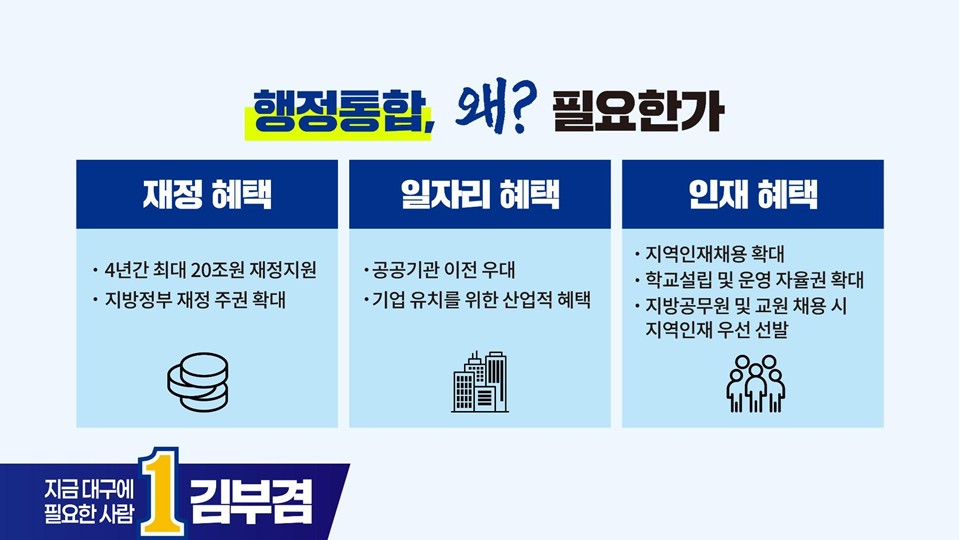 행정통합, 왜? 필요한가

재정 혜택

· 4년간 최대 20조원 재정지원
· 지방정부 재정 주권 확대

일자리 혜택

· 공공기관 이전 우대
· 기업 유치를 위한 산업적 혜택

인재 혜택

· 지역인재채용 확대
· 학교설립 및 운영 자율권 확대
· 지방공무원 및 교원 채용 시 지역인재 우선 선발

지금 대구에 필요한 사람 1 김부겸